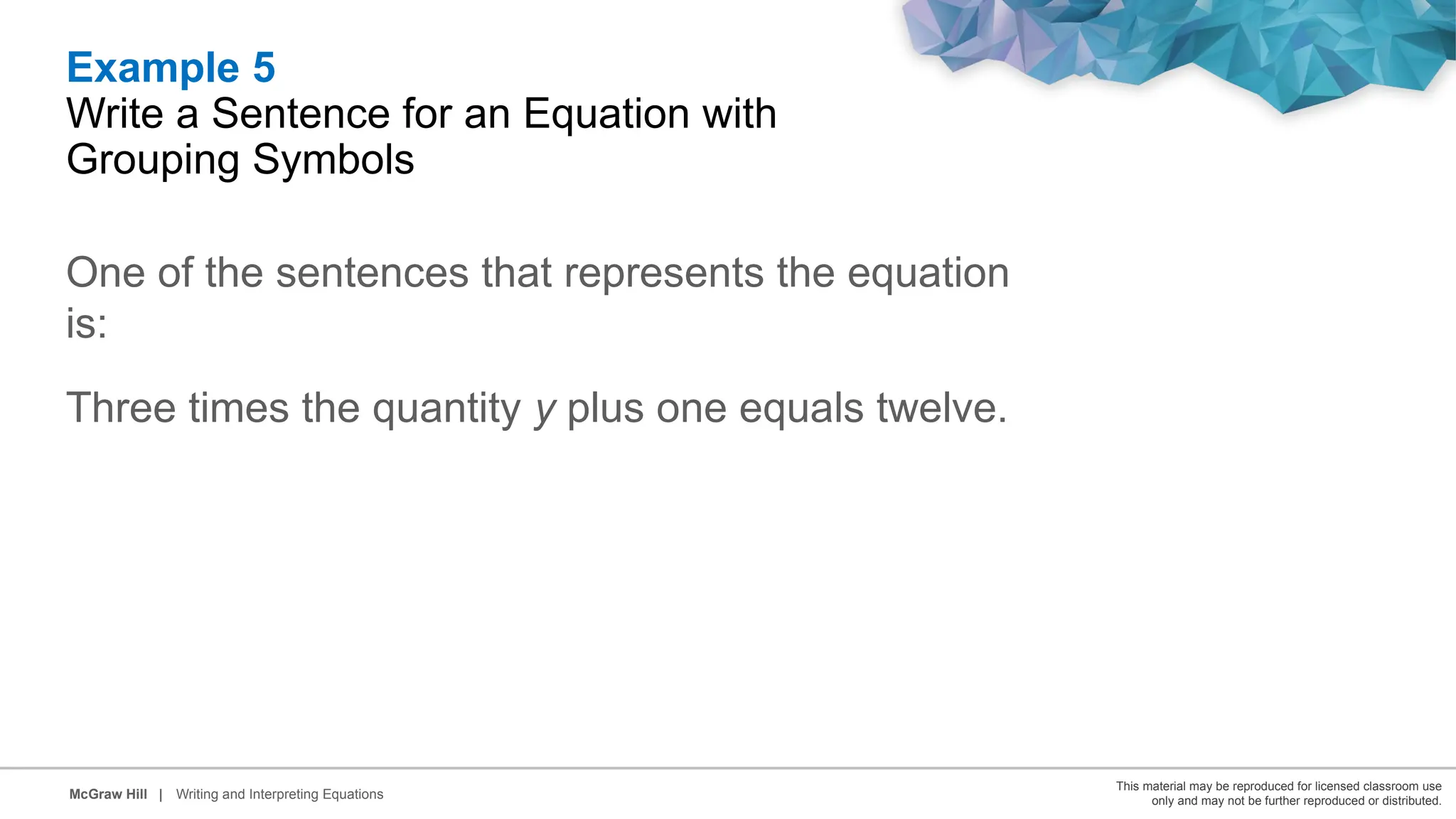 Example 5
Write a Sentence for an Equation with Grouping Symbols

One of the sentences that represents the equation is:

Three times the quantity $y$ plus one equals twelve.

McGraw Hill | Writing and Interpreting Equations

This material may be reproduced for licensed classroom use only and may not be further reproduced or distributed.